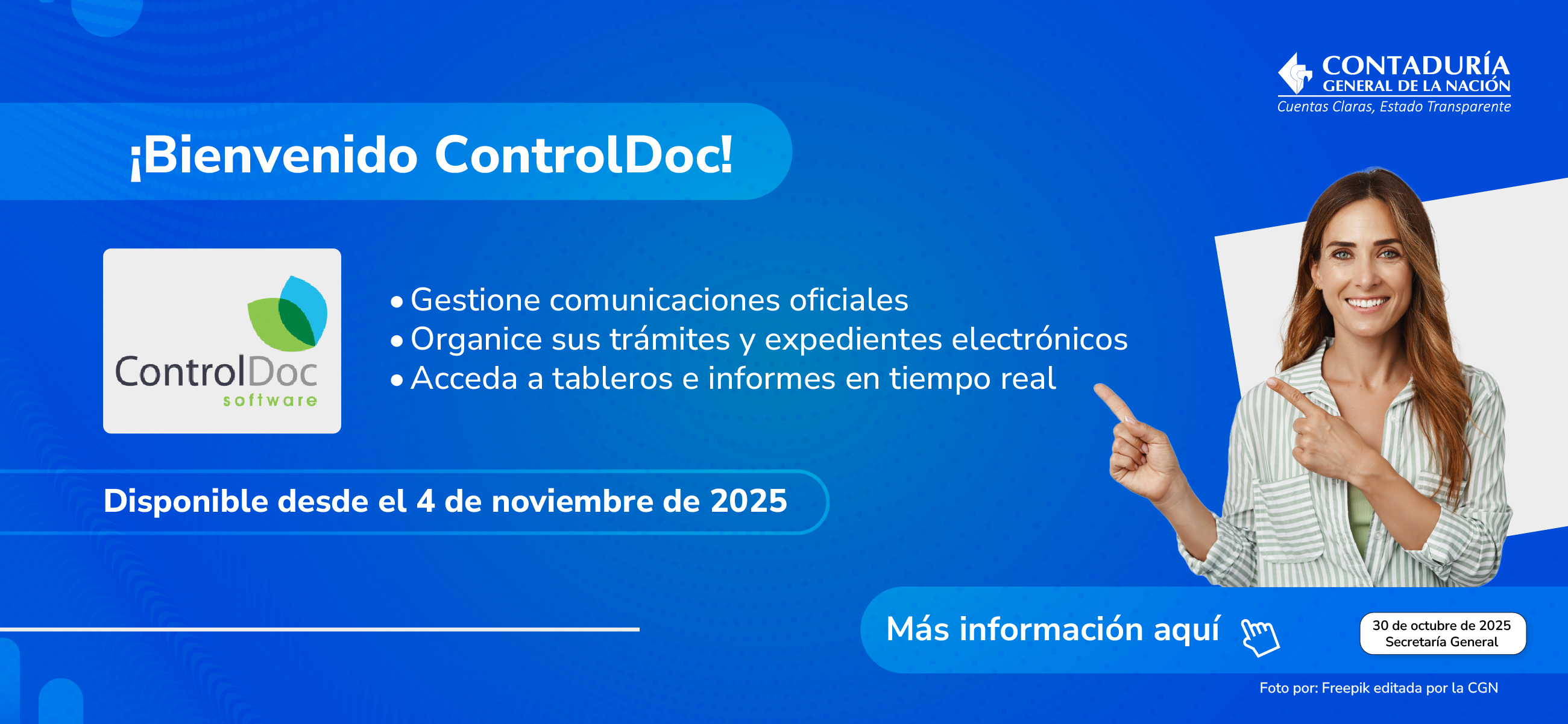 CONTADURÍA
GENERAL DE LA NACIÓN
Cuentas Claras, Estado Transparente

¡Bienvenido ControlDoc!

ControlDoc
software

• Gestione comunicaciones oficiales
• Organice sus trámites y expedientes electrónicos
• Acceda a tableros e informes en tiempo real

Disponible desde el 4 de noviembre de 2025

Más información aquí

30 de octubre de 2025
Secretaría General

Foto por: Freepik editada por la CGN